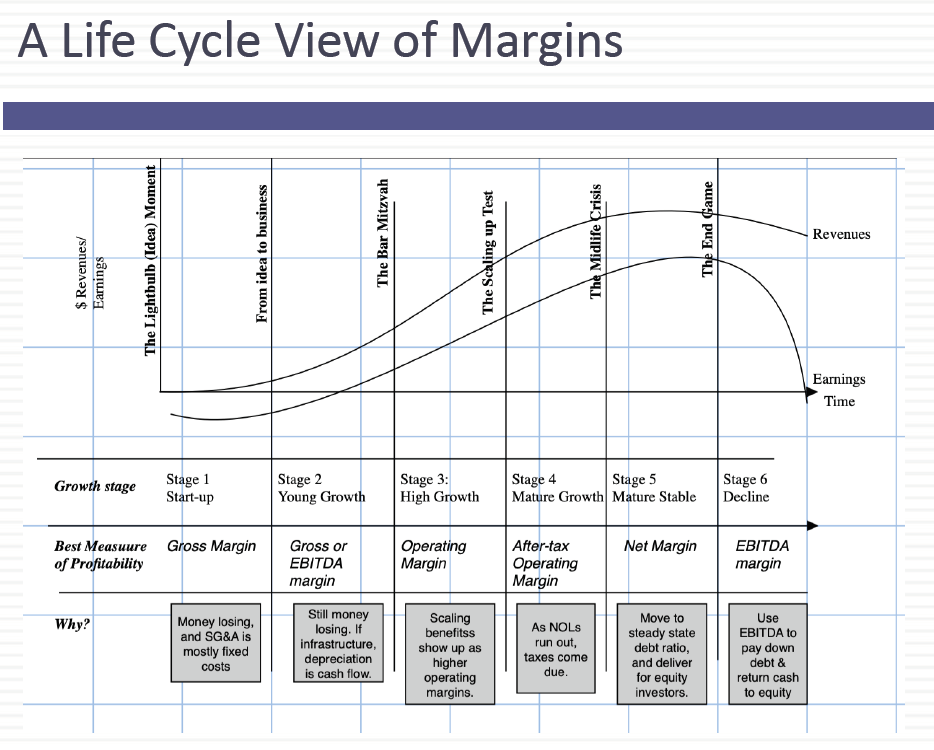 A Life Cycle View of Margins

$ Revenues/ Earnings

The Lightbulb (Idea) Moment

From idea to business

The Bar Mitzvah

The Scaling up Test

The Midlife Crisis

The End Game

Revenues

Earnings

Time

| Growth stage | Stage 1 Start-up | Stage 2 Young Growth | Stage 3: High Growth | Stage 4 Mature Growth | Stage 5 Mature Stable | Stage 6 Decline |
|---|---|---|---|---|---|---|
| Best Measuure of Profitability | Gross Margin | Gross or EBITDA margin | Operating Margin | After-tax Operating Margin | Net Margin | EBITDA margin |
| Why? | Money losing, and SG&A is mostly fixed costs | Still money losing. If infrastructure, depreciation is cash flow. | Scaling benefitss show up as higher operating margins. | As NOLs run out, taxes come due. | Move to steady state debt ratio, and deliver for equity investors. | Use EBITDA to pay down debt & return cash to equity |